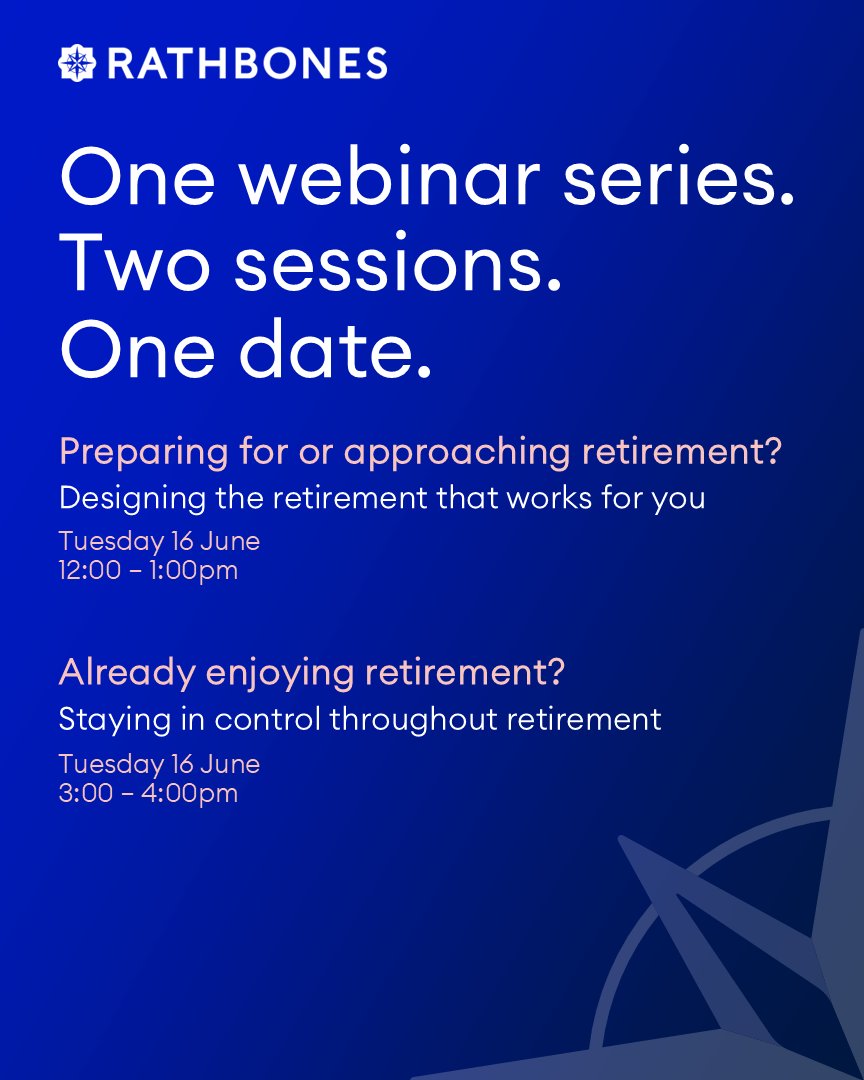 RATHBONES

One webinar series.
Two sessions.
One date.

Preparing for or approaching retirement?
Designing the retirement that works for you
Tuesday 16 June
12:00 – 1:00pm

Already enjoying retirement?
Staying in control throughout retirement
Tuesday 16 June
3:00 – 4:00pm